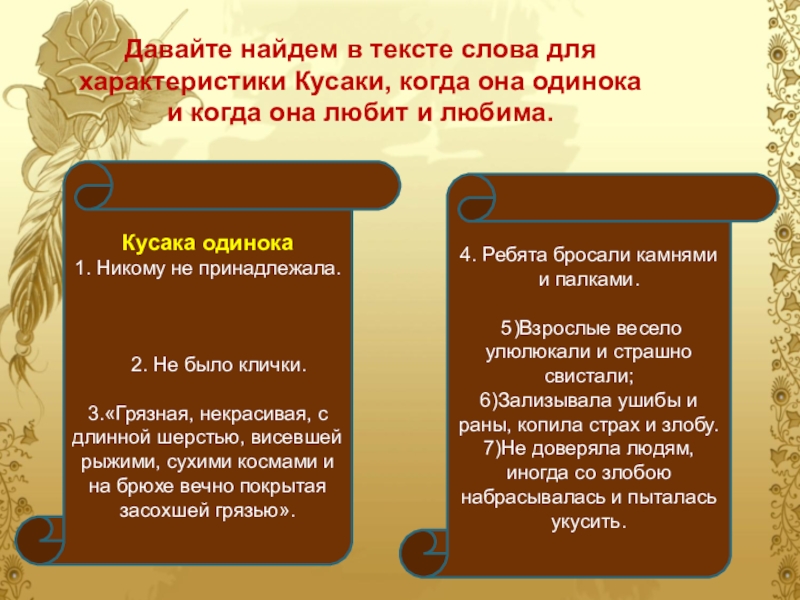 Давайте найдем в тексте слова для характеристики Кусаки, когда она одинока и когда она любит и любима.

Кусака одинока
1. Никому не принадлежала.

2. Не было клички.

3.«Грязная, некрасивая, с длинной шерстью, висевшей рыжими, сухими космами и на брюхе вечно покрытая засохшей грязью».

4. Ребята бросали камнями и палками.

5)Взрослые весело улюлюкали и страшно свистали;
6)Зализывала ушибы и раны, копила страх и злобу.
7)Не доверяла людям, иногда со злобою набрасывалась и пыталась укусить.